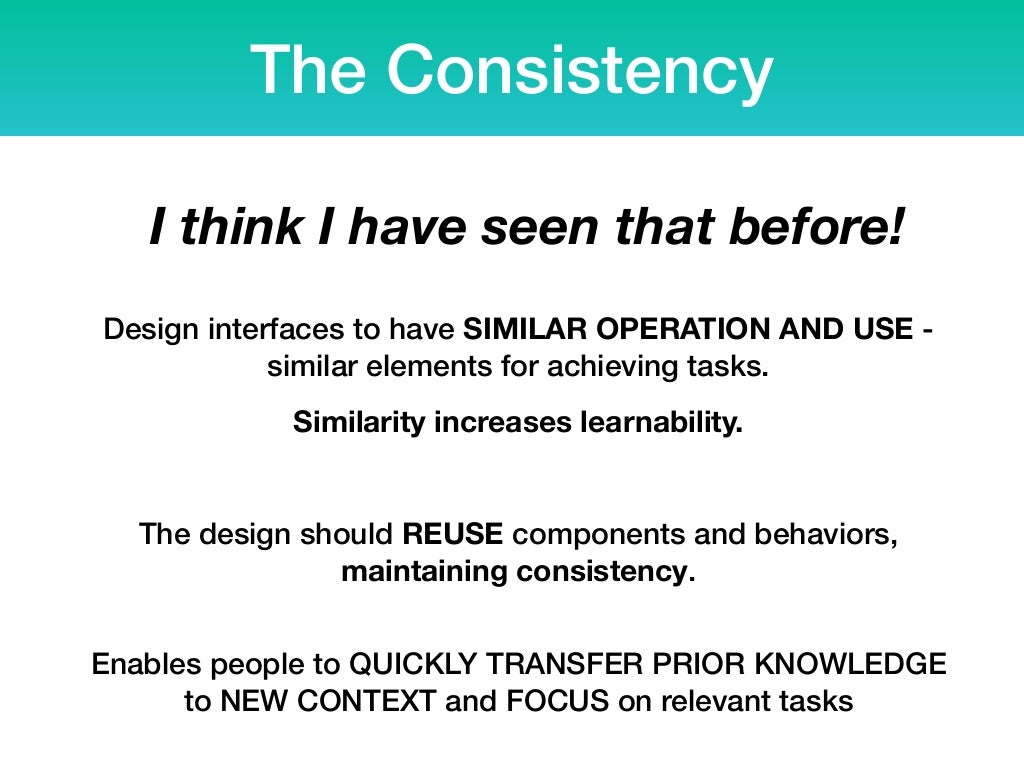 The Consistency

I think I have seen that before!

Design interfaces to have SIMILAR OPERATION AND USE - similar elements for achieving tasks.

Similarity increases learnability.

The design should REUSE components and behaviors, maintaining consistency.

Enables people to QUICKLY TRANSFER PRIOR KNOWLEDGE to NEW CONTEXT and FOCUS on relevant tasks